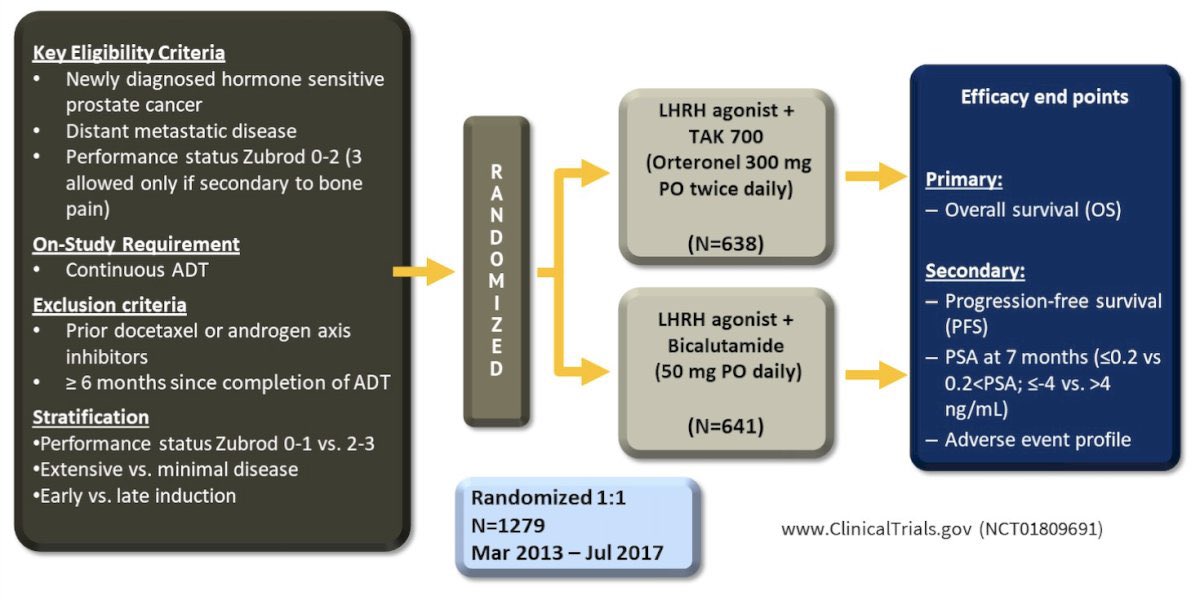 Key Eligibility Criteria
• Newly diagnosed hormone sensitive prostate cancer
• Distant metastatic disease
• Performance status Zubrod 0-2 (3 allowed only if secondary to bone pain)

On-Study Requirement
• Continuous ADT

Exclusion criteria
• Prior docetaxel or androgen axis inhibitors
• ≥ 6 months since completion of ADT

Stratification
•Performance status Zubrod 0-1 vs. 2-3
•Extensive vs. minimal disease
•Early vs. late induction

R A N D O M I Z E D

LHRH agonist + TAK 700 (Orteronel 300 mg PO twice daily)

(N=638)

LHRH agonist + Bicalutamide (50 mg PO daily)

(N=641)

Randomized 1:1
N=1279
Mar 2013 – Jul 2017

Efficacy end points

Primary:
– Overall survival (OS)

Secondary:
– Progression-free survival (PFS)
– PSA at 7 months (≤0.2 vs 0.2<PSA; ≤-4 vs. >4 ng/mL)
– Adverse event profile

www.ClinicalTrials.gov (NCT01809691)